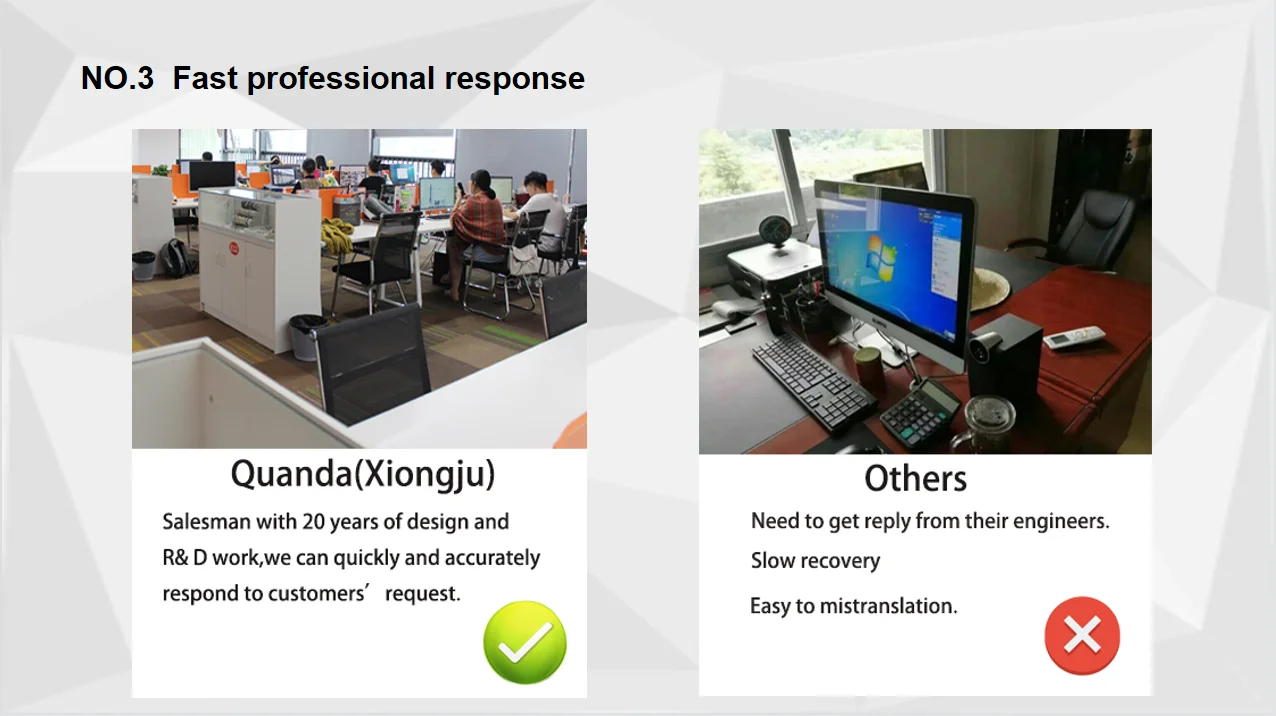 NO.3 Fast professional response

Quanda(Xiongju)

Salesman with 20 years of design and R& D work,we can quickly and accurately respond to customers’ request.

Others

Need to get reply from their engineers.

Slow recovery

Easy to mistranslation.